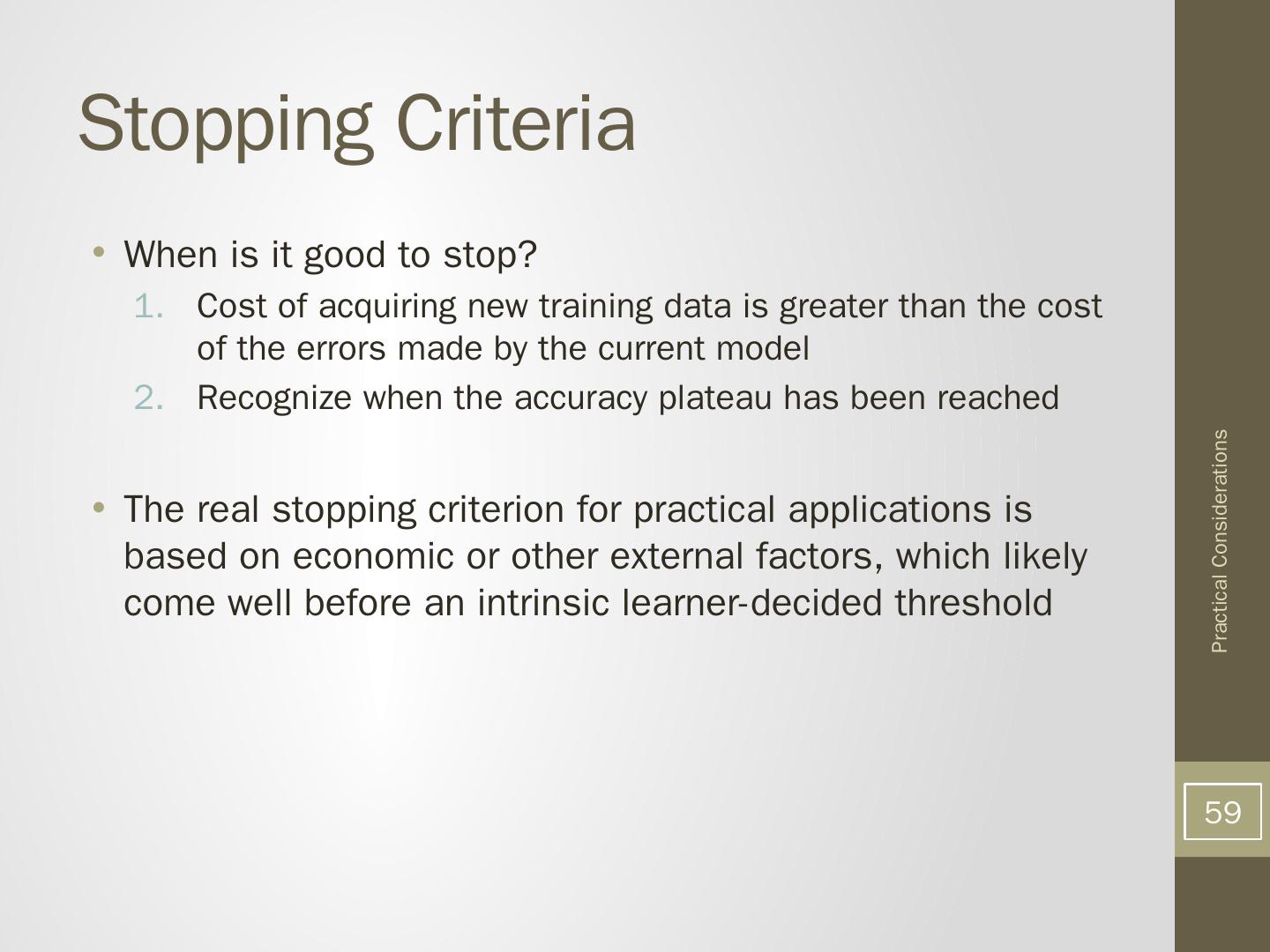 Stopping Criteria

• When is it good to stop?
1. Cost of acquiring new training data is greater than the cost of the errors made by the current model
2. Recognize when the accuracy plateau has been reached

• The real stopping criterion for practical applications is based on economic or other external factors, which likely come well before an intrinsic learner-decided threshold

Practical Considerations

59